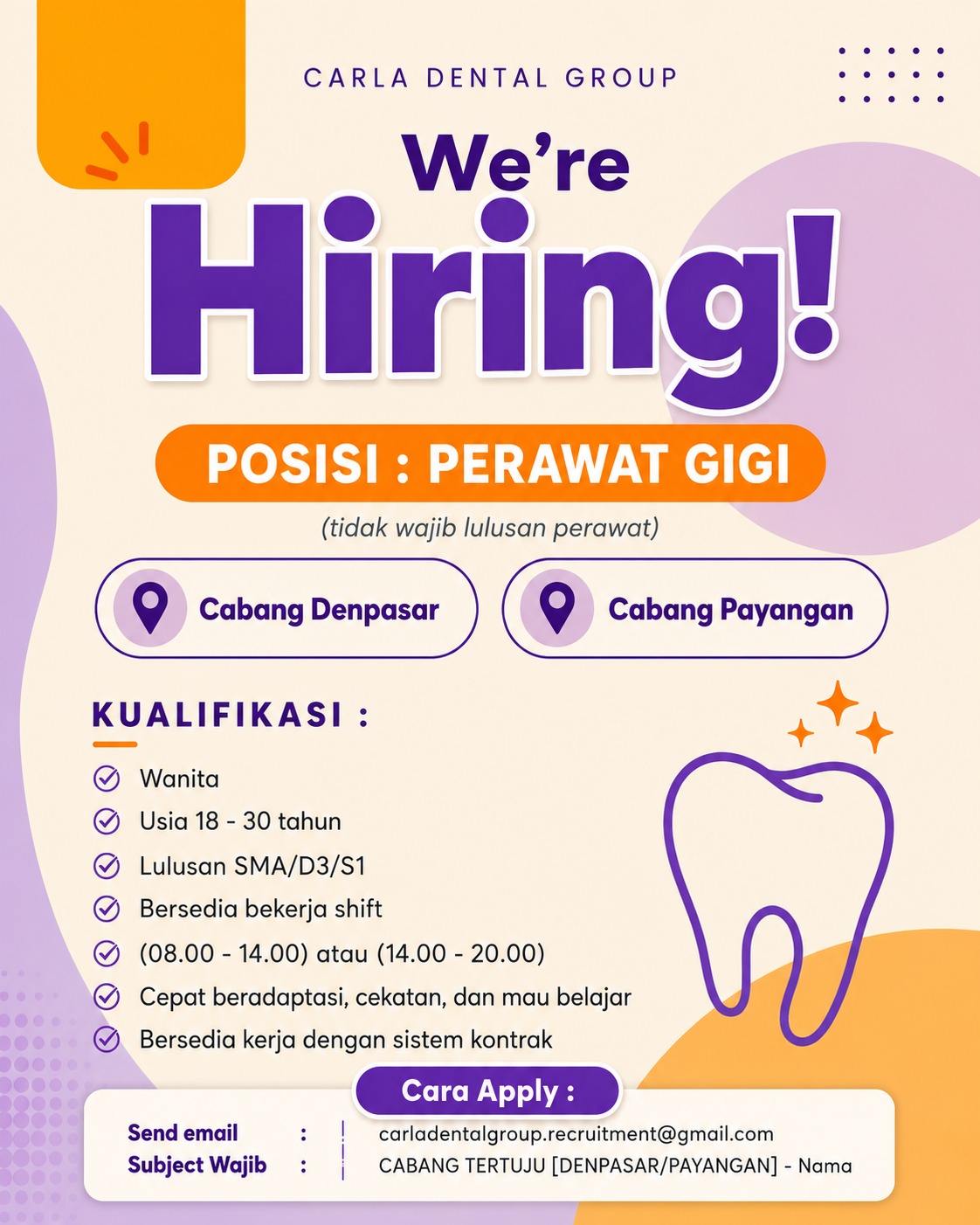 CARLA DENTAL GROUP

We're Hiring!

POSISI : PERAWAT GIGI

(tidak wajib lulusan perawat)

Cabang Denpasar

Cabang Payangan

KUALIFIKASI :

Wanita

Usia 18 - 30 tahun

Lulusan SMA/D3/S1

Bersedia bekerja shift

(08.00 - 14.00) atau (14.00 - 20.00)

Cepat beradaptasi, cekatan, dan mau belajar

Bersedia kerja dengan sistem kontrak

Cara Apply :

Send email : carladentalgroup.recruitment@gmail.com

Subject Wajib : CABANG TERTUJU [DENPASAR/PAYANGAN] - Nama